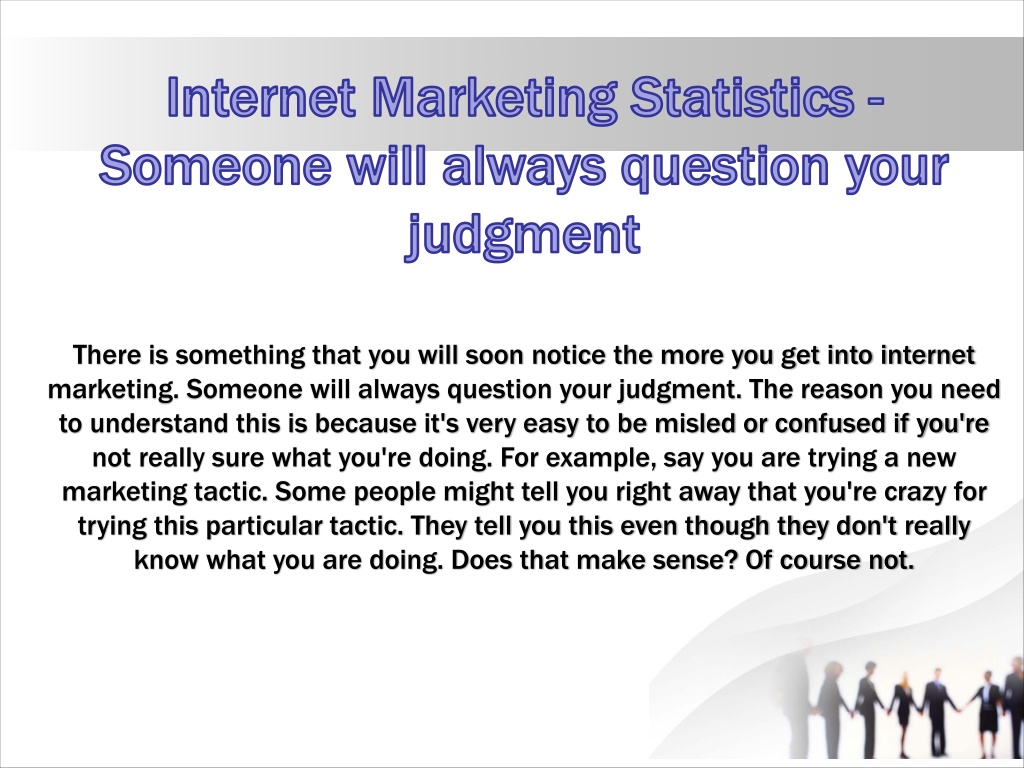 Internet Marketing Statistics - Someone will always question your judgment

There is something that you will soon notice the more you get into internet marketing. Someone will always question your judgment. The reason you need to understand this is because it's very easy to be misled or confused if you're not really sure what you're doing. For example, say you are trying a new marketing tactic. Some people might tell you right away that you're crazy for trying this particular tactic. They tell you this even though they don't really know what you are doing. Does that make sense? Of course not.